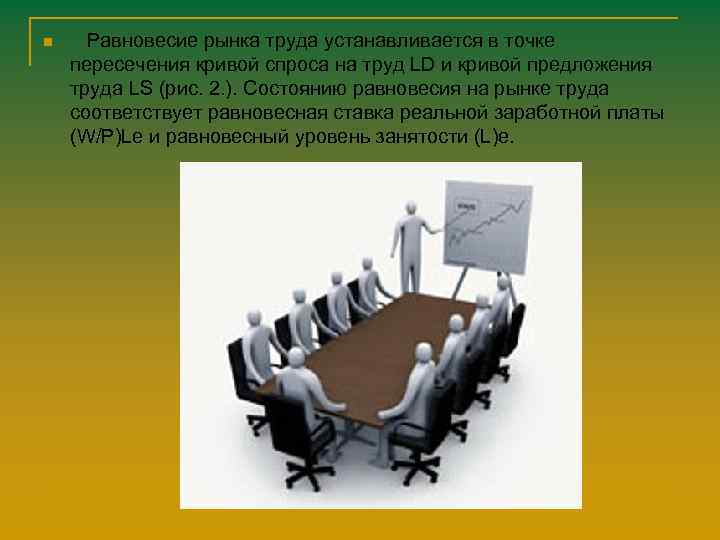 Равновесие рынка труда устанавливается в точке пересечения кривой спроса на труд LD и кривой предложения труда LS (рис. 2.). Состоянию равновесия на рынке труда соответствует равновесная ставка реальной заработной платы (W/P)Le и равновесный уровень занятости (L)e.